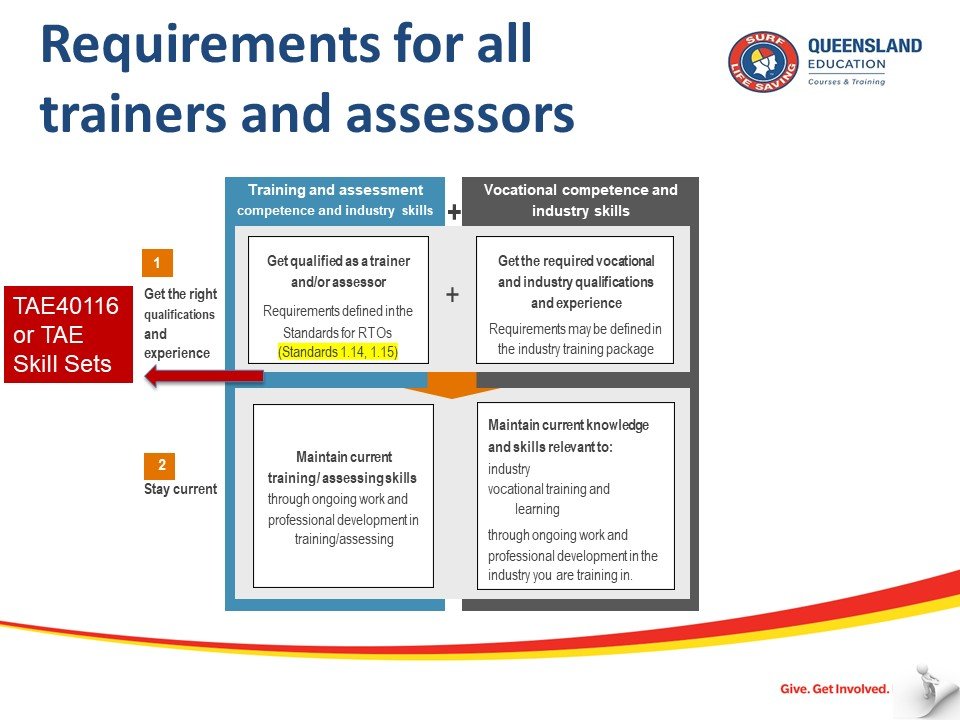 Requirements for all trainers and assessors

SURF LIFE SAVING
QUEENSLAND
EDUCATION
Courses & Training

Training and assessment competence and industry skills

+

Vocational competence and industry skills

1
Get the right qualifications and experience

TAE40116 or TAE Skill Sets

Get qualified as a trainer and/or assessor
Requirements defined in the Standards for RTOs (Standards 1.14, 1.15)

+

Get the required vocational and industry qualifications and experience
Requirements may be defined in the industry training package

2
Stay current

Maintain current training/ assessing skills through ongoing work and professional development in training/assessing

Maintain current knowledge and skills relevant to:
industry
vocational training and learning
through ongoing work and professional development in the industry you are training in.

Give. Get Involved.